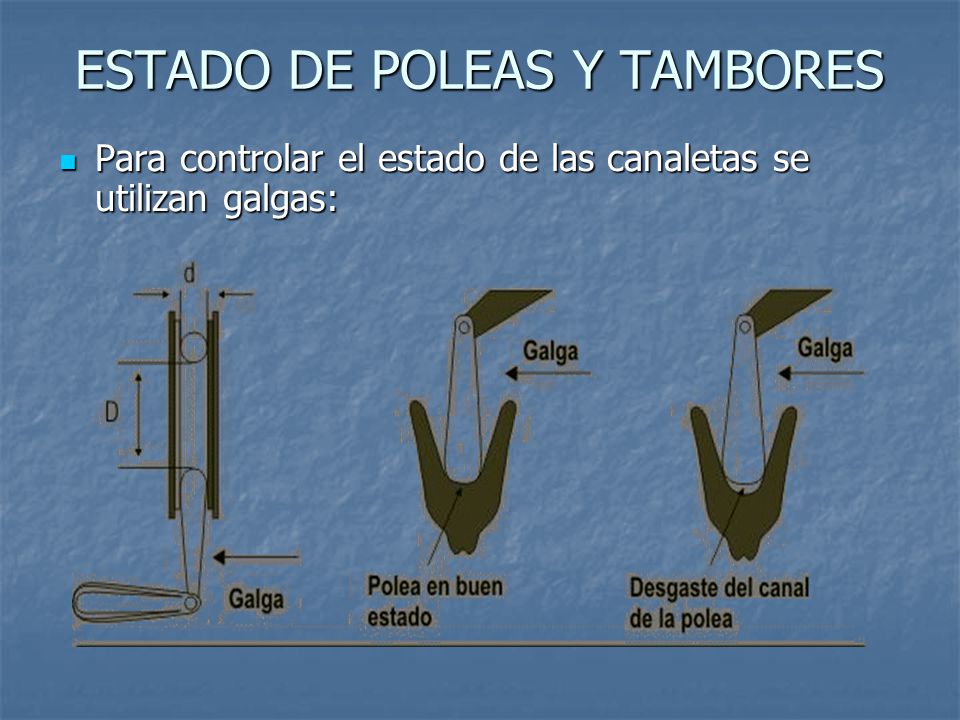 ESTADO DE POLEAS Y TAMBORES

Para controlar el estado de las canaletas se utilizan galgas:

d

D

Galga

Galga

Polea en buen estado

Galga

Desgaste del canal de la polea